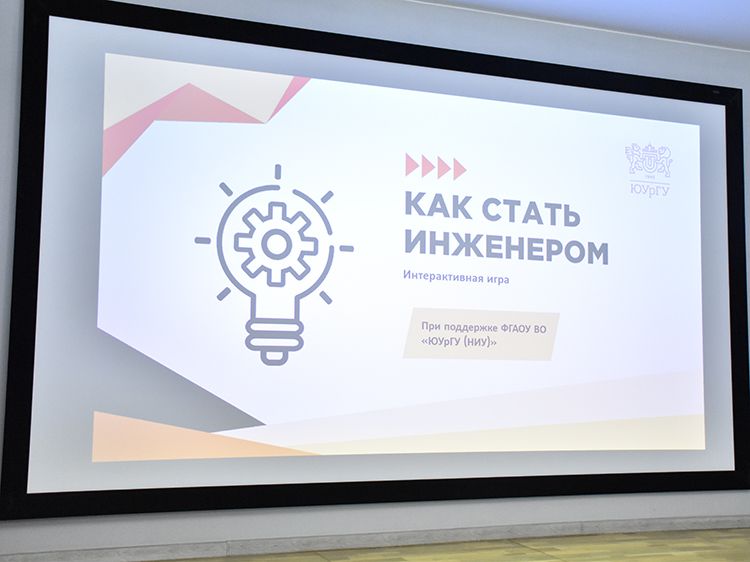 1943
ЮУрГУ

КАК СТАТЬ ИНЖЕНЕРОМ

Интерактивная игра

При поддержке ФГАОУ ВО «ЮУрГУ (НИУ)»